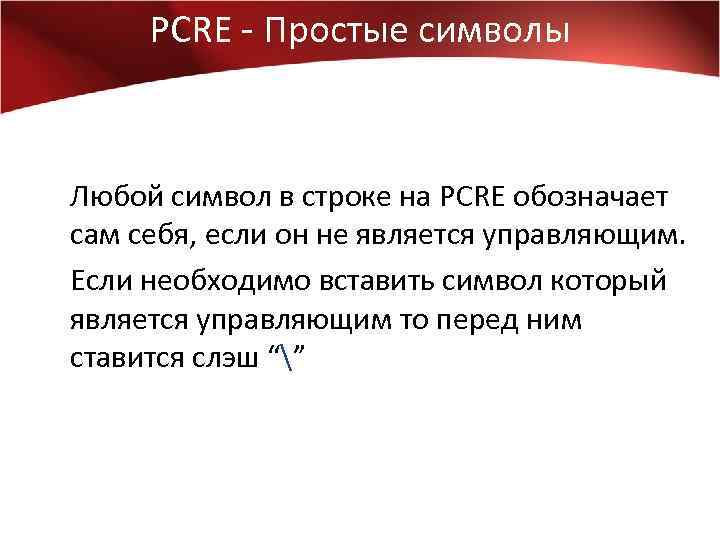 PCRE - Простые символы

Любой символ в строке на PCRE обозначает сам себя, если он не является управляющим.

Если необходимо вставить символ который является управляющим то перед ним ставится слэш “\”